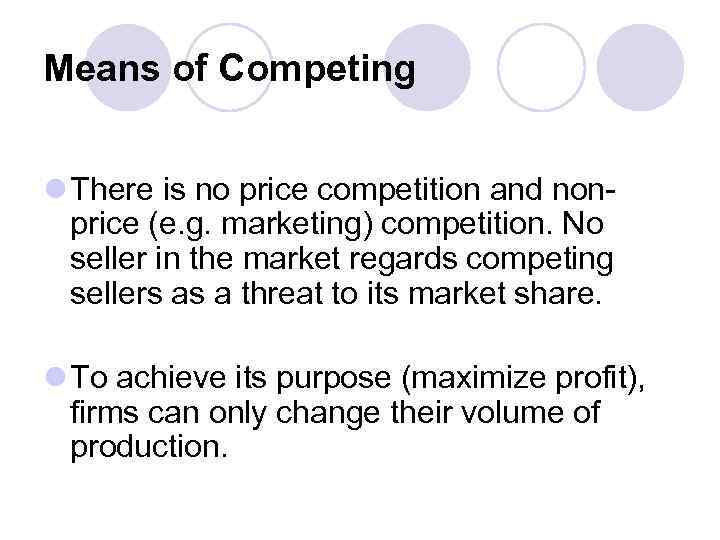 Means of Competing

There is no price competition and non-price (e.g. marketing) competition. No seller in the market regards competing sellers as a threat to its market share.

To achieve its purpose (maximize profit), firms can only change their volume of production.